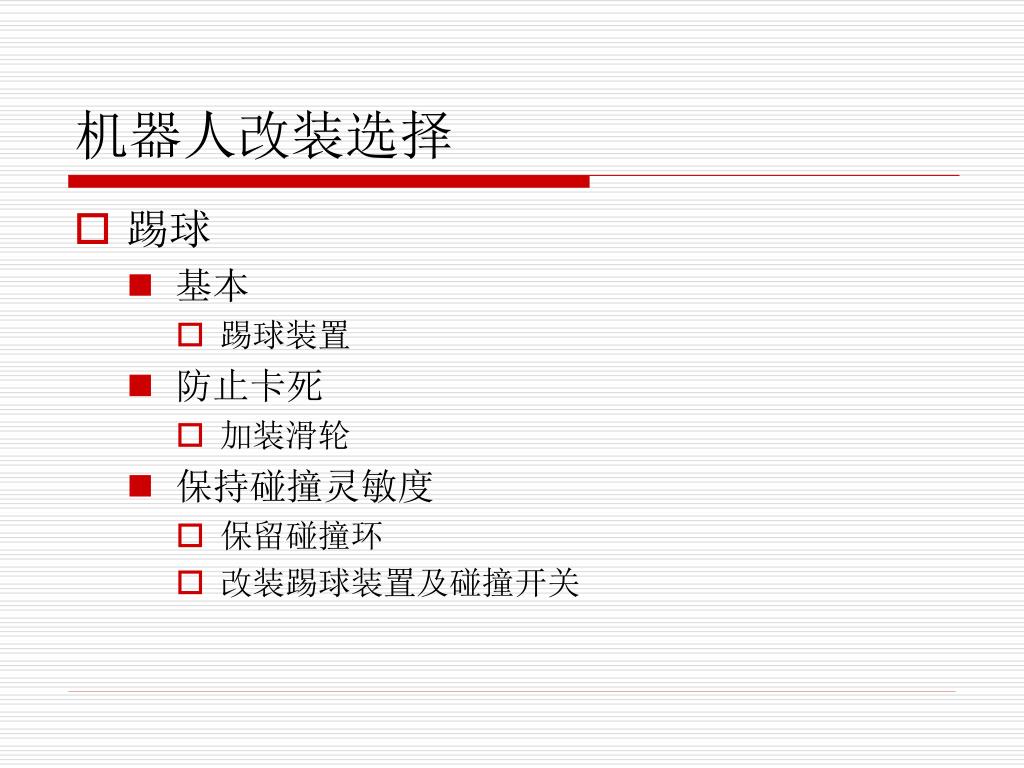 机器人改装选择

踢球

基本

踢球装置

防止卡死

加装滑轮

保持碰撞灵敏度

保留碰撞环

改装踢球装置及碰撞开关